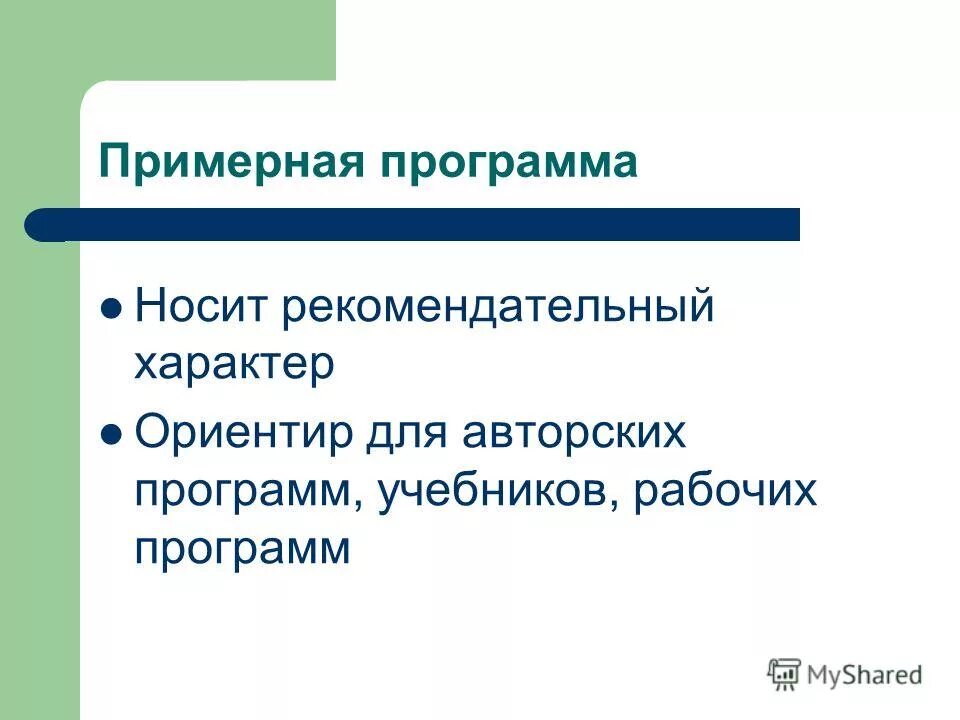 Примерная программа

- Носит рекомендательный характер
- Ориентир для авторских программ, учебников, рабочих программ

MyShared